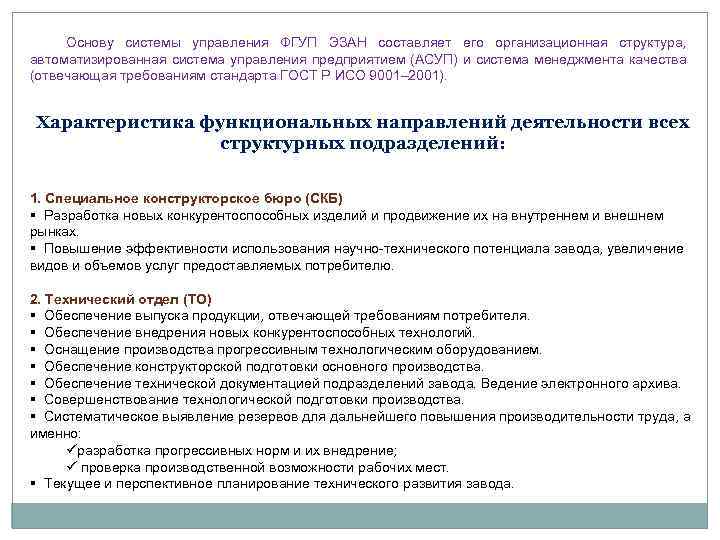 Основу системы управления ФГУП ЭЗАН составляет его организационная структура, автоматизированная система управления предприятием (АСУП) и система менеджмента качества (отвечающая требованиям стандарта ГОСТ Р ИСО 9001–2001).

Характеристика функциональных направлений деятельности всех структурных подразделений:

1. Специальное конструкторское бюро (СКБ)
▪ Разработка новых конкурентоспособных изделий и продвижение их на внутреннем и внешнем рынках.
▪ Повышение эффективности использования научно-технического потенциала завода, увеличение видов и объемов услуг предоставляемых потребителю.

2. Технический отдел (ТО)
▪ Обеспечение выпуска продукции, отвечающей требованиям потребителя.
▪ Обеспечение внедрения новых конкурентоспособных технологий.
▪ Оснащение производства прогрессивным технологическим оборудованием.
▪ Обеспечение конструкторской подготовки основного производства.
▪ Обеспечение технической документацией подразделений завода. Ведение электронного архива.
▪ Совершенствование технологической подготовки производства.
▪ Систематическое выявление резервов для дальнейшего повышения производительности труда, а именно:
✓разработка прогрессивных норм и их внедрение;
✓ проверка производственной возможности рабочих мест.
▪ Текущее и перспективное планирование технического развития завода.